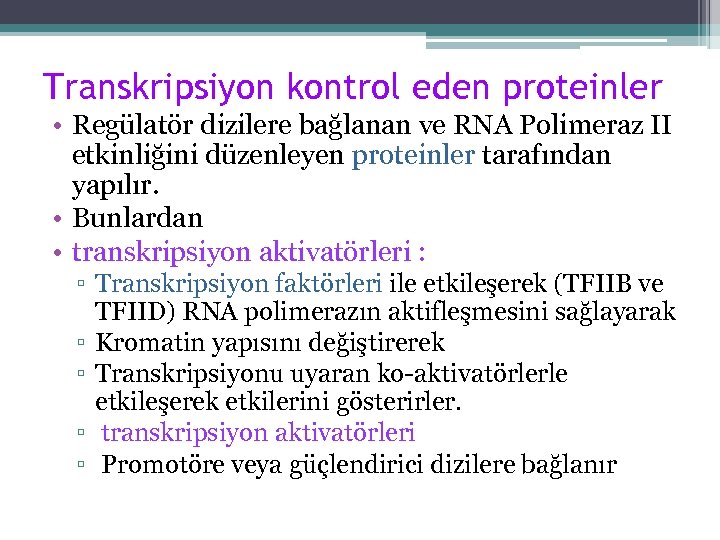 Transkripsiyon kontrol eden proteinler

• Regülatör dizilere bağlanan ve RNA Polimeraz II etkinliğini düzenleyen proteinler tarafından yapılır.
• Bunlardan
• transkripsiyon aktivatörleri :
▫ Transkripsiyon faktörleri ile etkileşerek (TFIIB ve TFIID) RNA polimerazın aktifleşmesini sağlayarak
▫ Kromatin yapısını değiştirerek
▫ Transkripsiyonu uyaran ko-aktivatörlerle etkileşerek etkilerini gösterirler.
▫ transkripsiyon aktivatörleri
▫ Promotöre veya güçlendirici dizilere bağlanır